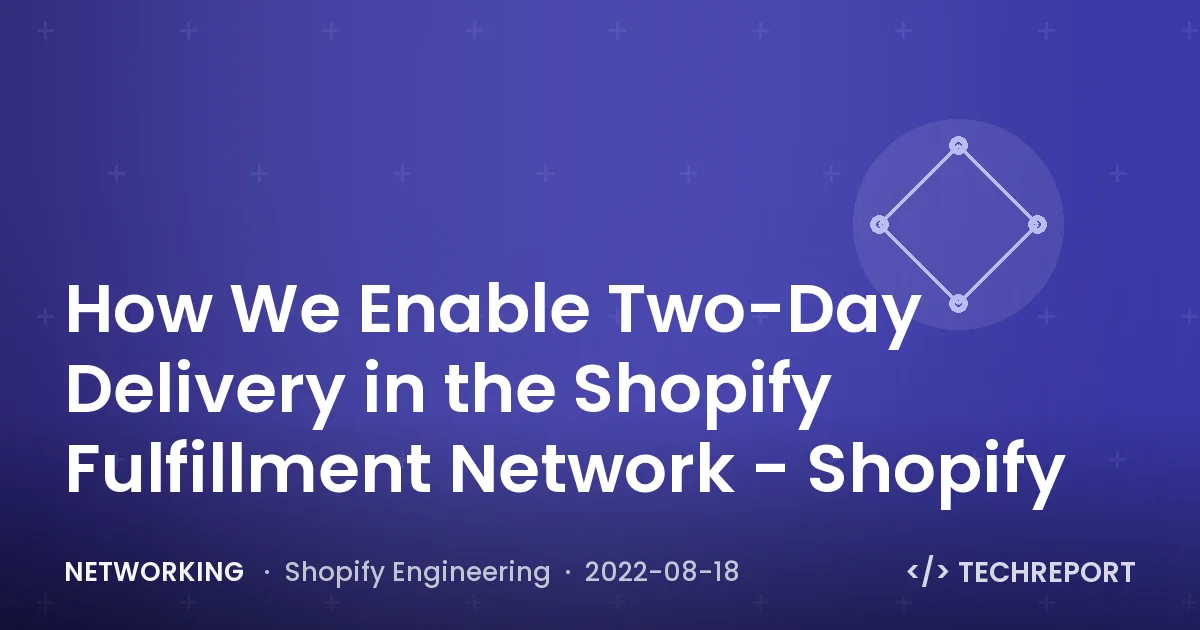 How We Enable Two-Day Delivery in the Shopify Fulfillment Network - Shopify

NETWORKING · Shopify Engineering · 2022-08-18

</> TECHREPORT